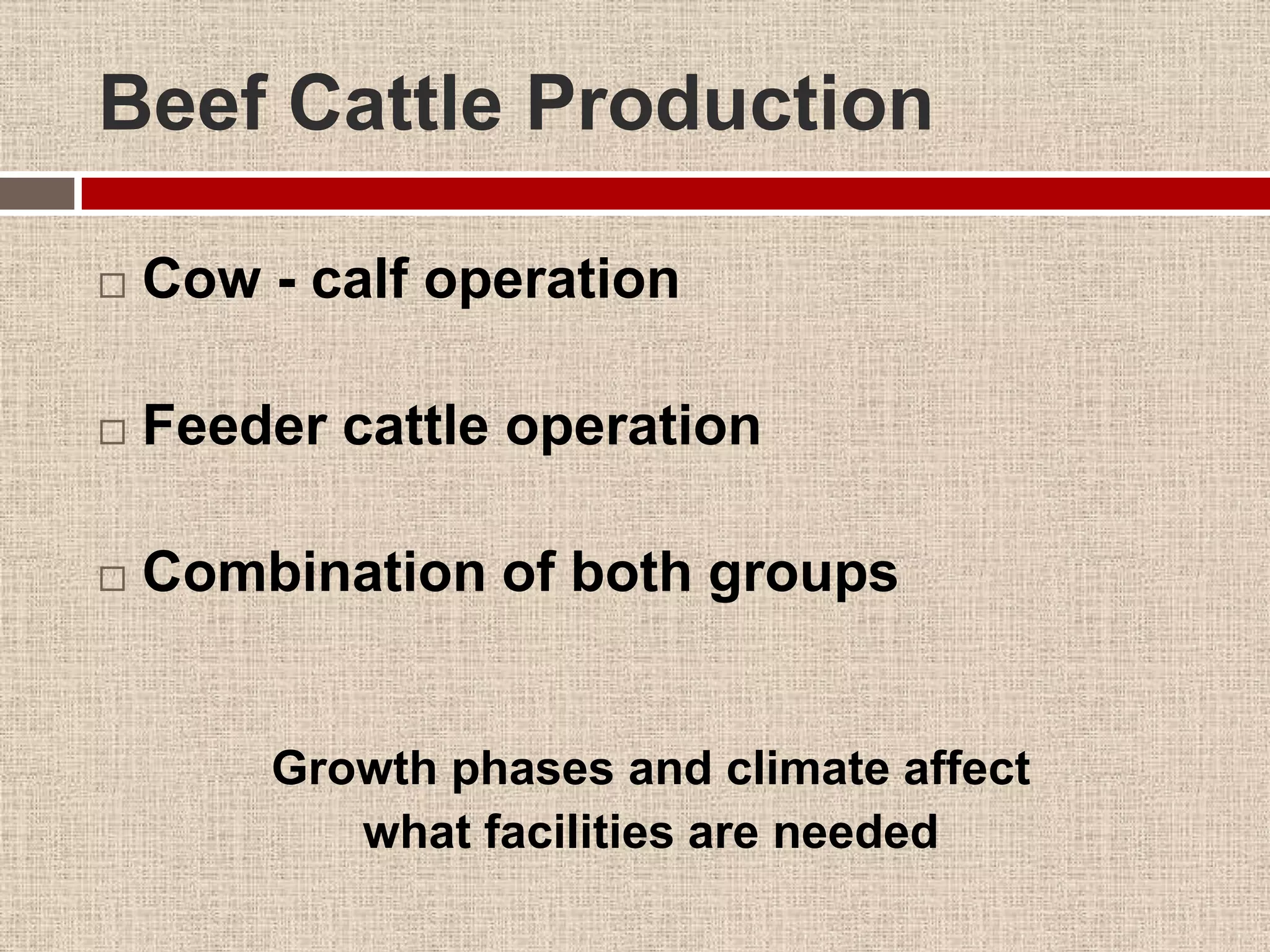 Beef Cattle Production

□ Cow - calf operation

□ Feeder cattle operation

□ Combination of both groups

Growth phases and climate affect what facilities are needed